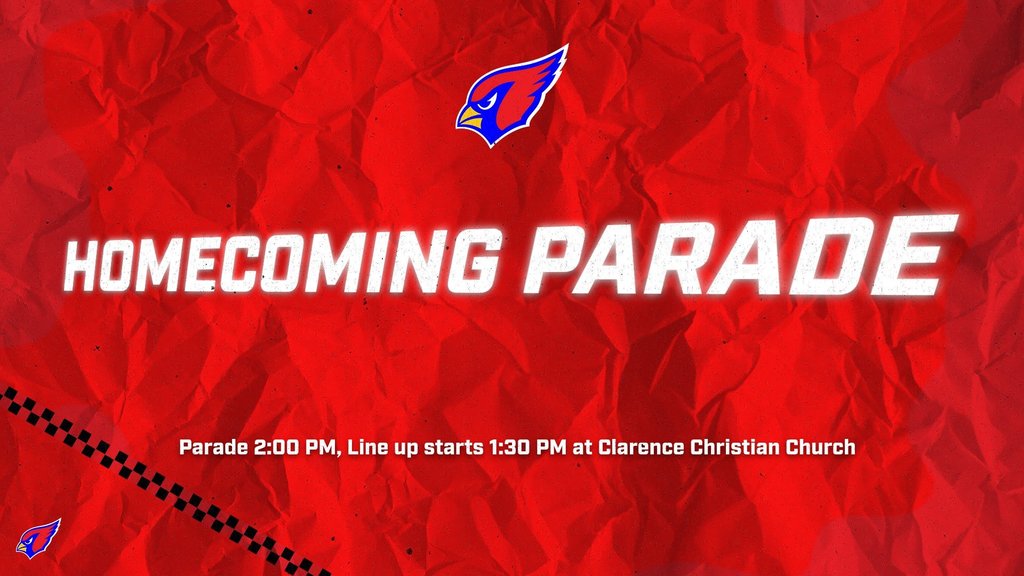 HOMECOMING PARADE

Parade 2:00 PM, Line up starts 1:30 PM at Clarence Christian Church